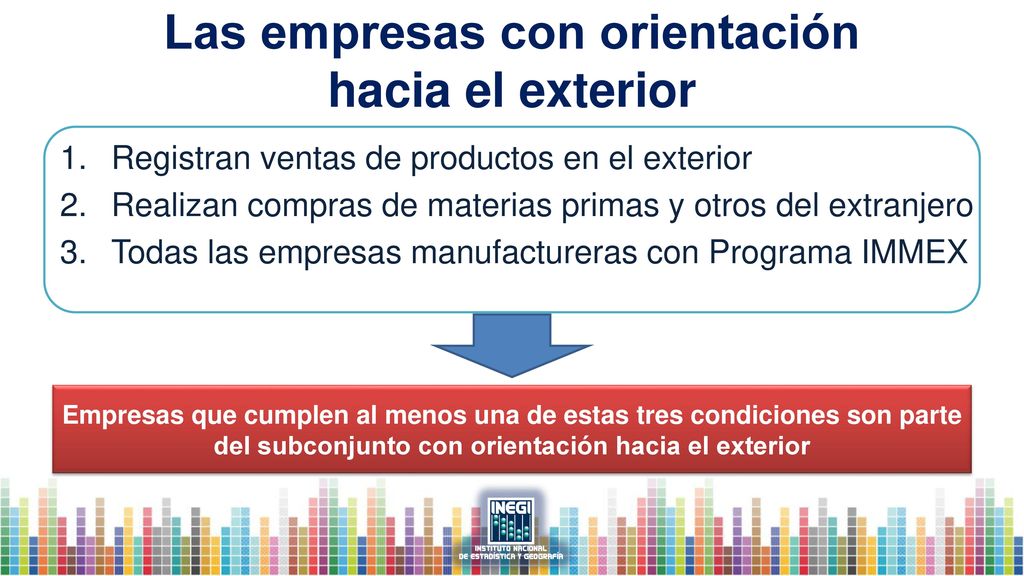 Las empresas con orientación hacia el exterior

1. Registran ventas de productos en el exterior
2. Realizan compras de materias primas y otros del extranjero
3. Todas las empresas manufactureras con Programa IMMEX

Empresas que cumplen al menos una de estas tres condiciones son parte del subconjunto con orientación hacia el exterior

INEGI
INSTITUTO NACIONAL DE ESTADÍSTICA Y GEOGRAFÍA